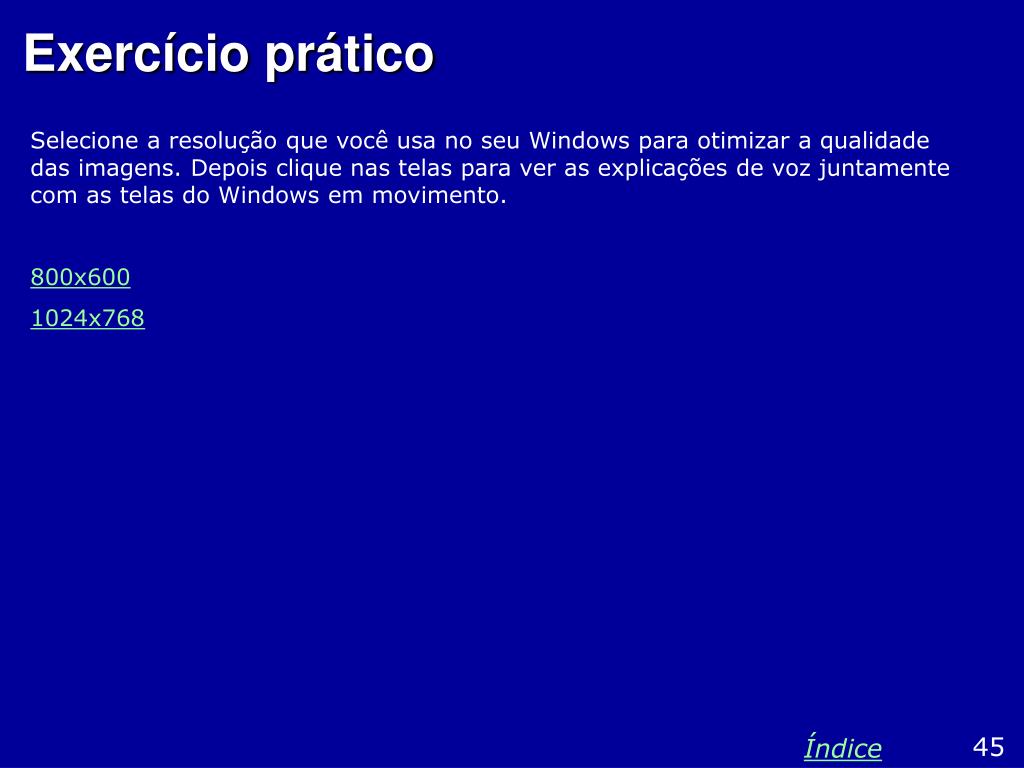 Exercício prático

Selecione a resolução que você usa no seu Windows para otimizar a qualidade das imagens. Depois clique nas telas para ver as explicações de voz juntamente com as telas do Windows em movimento.

800x600

1024x768

Índice

45